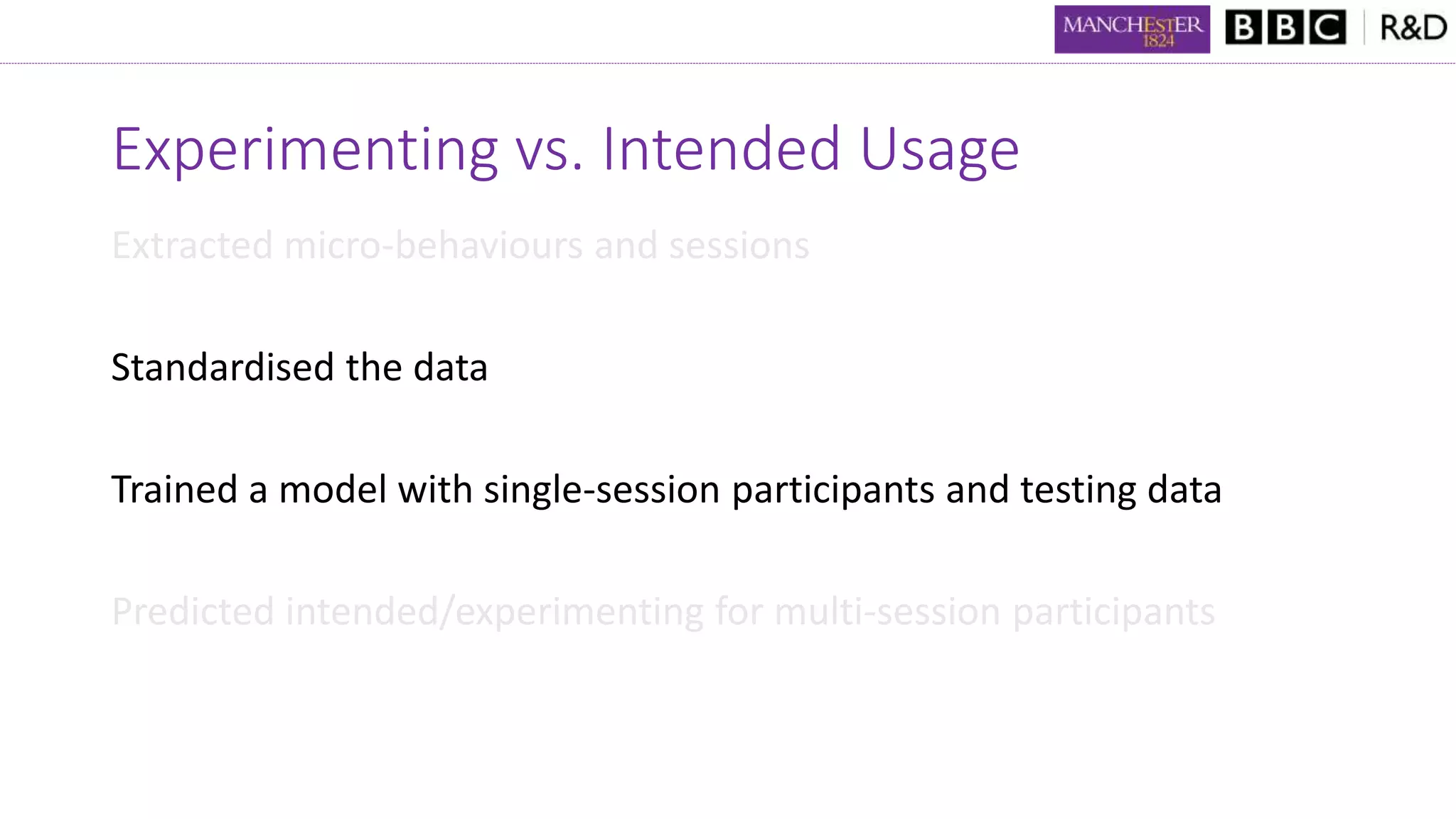 MANCHESTER 1824 BBC R&D

Experimenting vs. Intended Usage

Extracted micro-behaviours and sessions

Standardised the data

Trained a model with single-session participants and testing data

Predicted intended/experimenting for multi-session participants